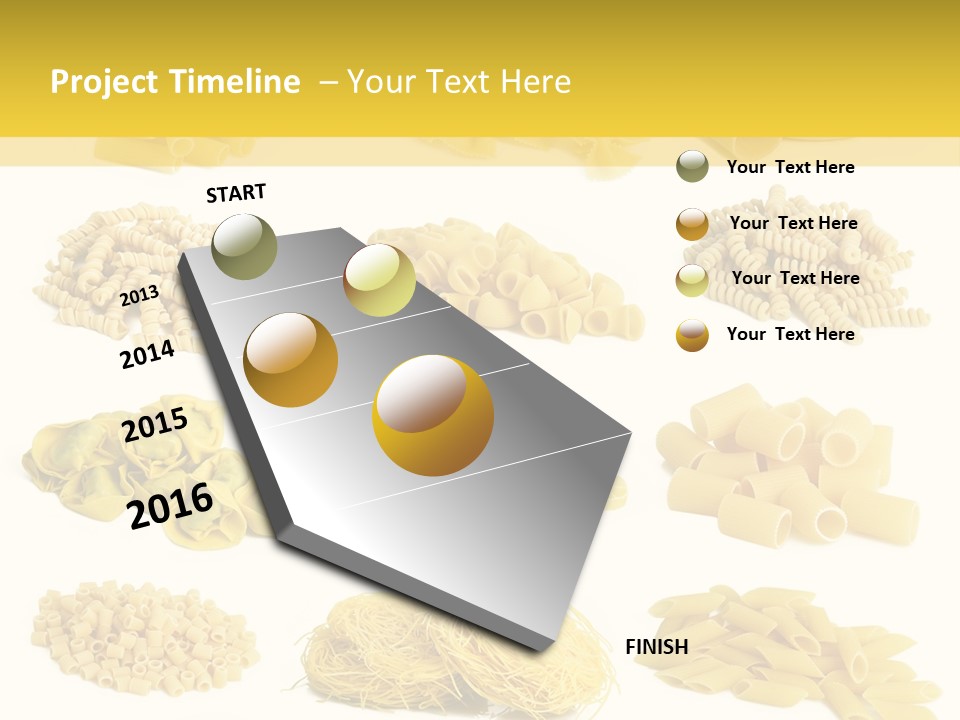 Project Timeline – Your Text Here

START

2013

2014

2015

2016

FINISH

Your Text Here

Your Text Here

Your Text Here

Your Text Here